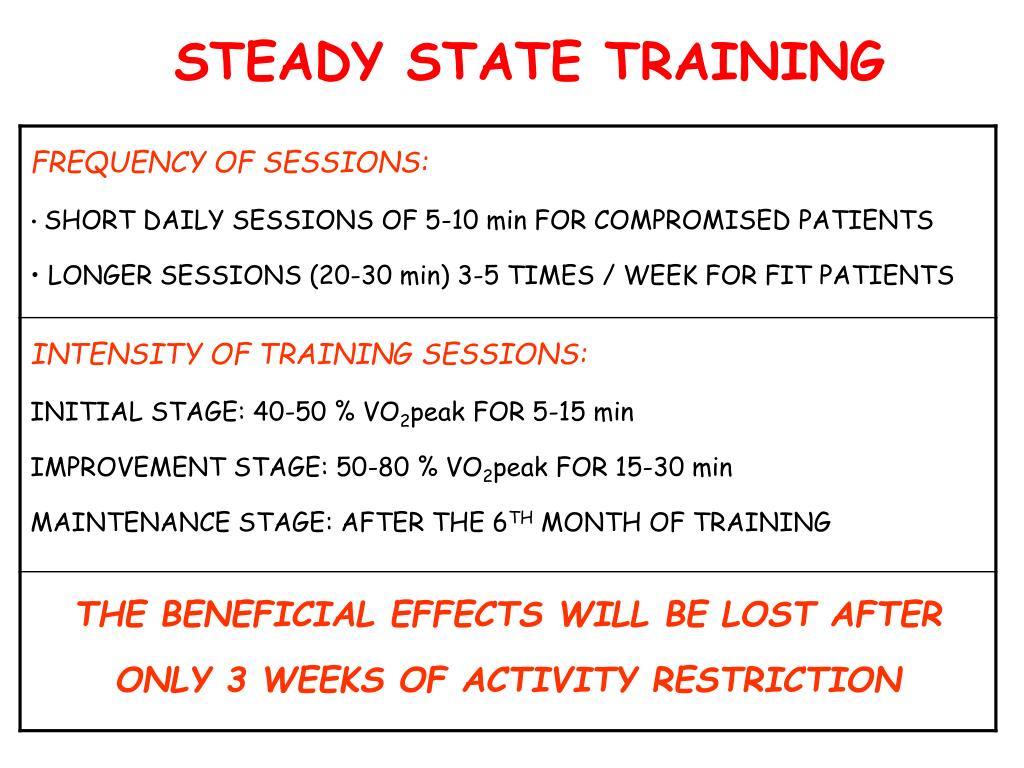 STEADY STATE TRAINING

FREQUENCY OF SESSIONS:

· SHORT DAILY SESSIONS OF 5-10 min FOR COMPROMISED PATIENTS

• LONGER SESSIONS (20-30 min) 3-5 TIMES / WEEK FOR FIT PATIENTS

INTENSITY OF TRAINING SESSIONS:

INITIAL STAGE: 40-50 % $VO_2$peak FOR 5-15 min

IMPROVEMENT STAGE: 50-80 % $VO_2$peak FOR 15-30 min

MAINTENANCE STAGE: AFTER THE $6^{TH}$ MONTH OF TRAINING

THE BENEFICIAL EFFECTS WILL BE LOST AFTER ONLY 3 WEEKS OF ACTIVITY RESTRICTION